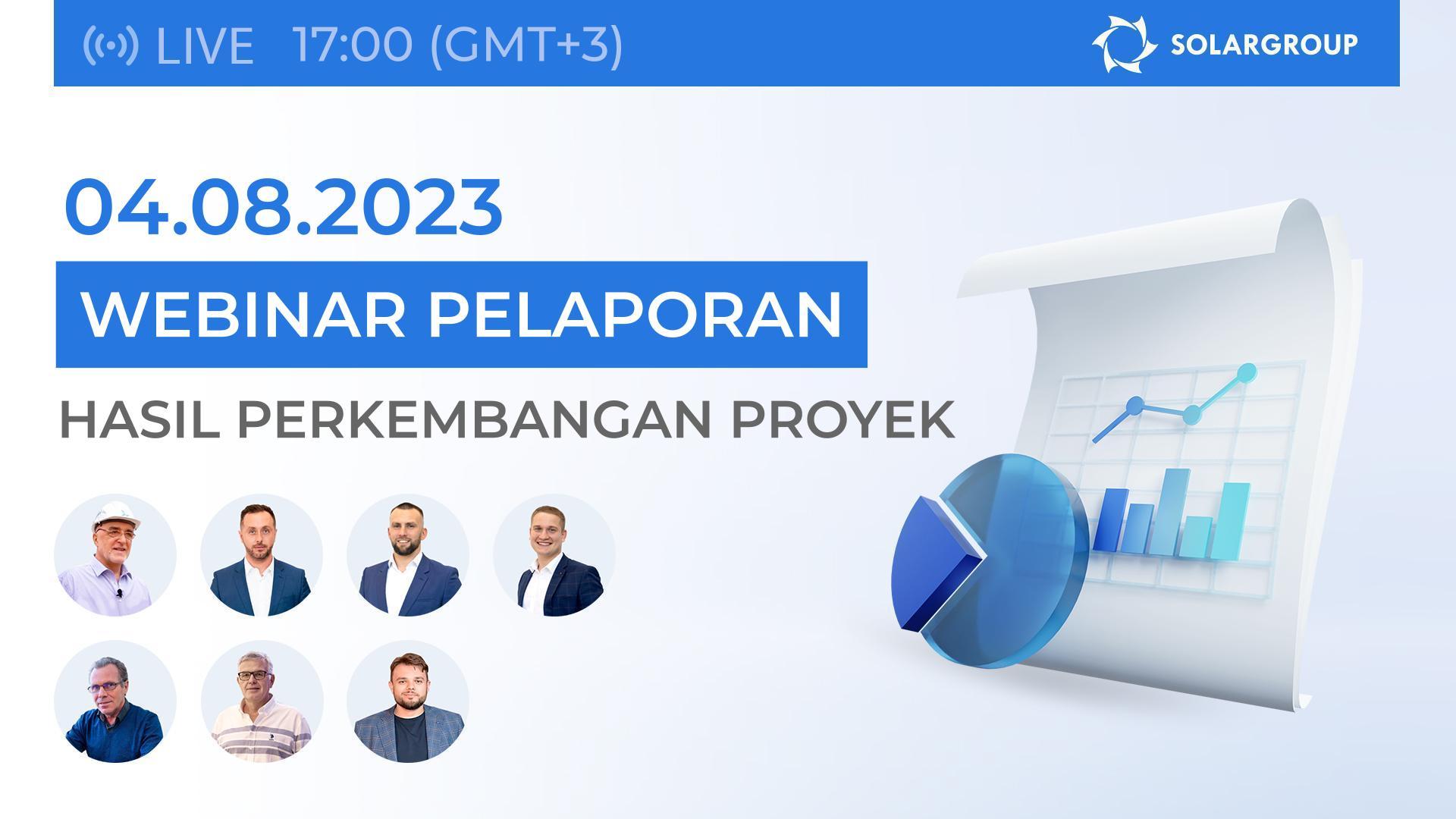 LIVE 17:00 (GMT+3)

SOLARGROUP

04.08.2023

WEBINAR PELAPORAN

HASIL PERKEMBANGAN PROYEK